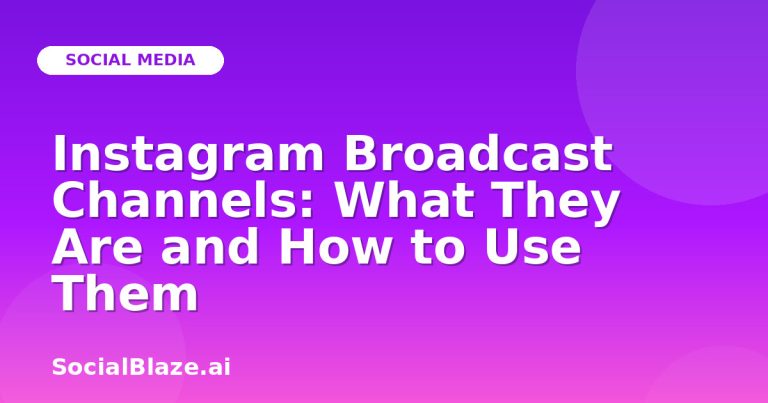 SOCIAL MEDIA

Instagram Broadcast Channels: What They Are and How to Use Them

SocialBlaze.ai